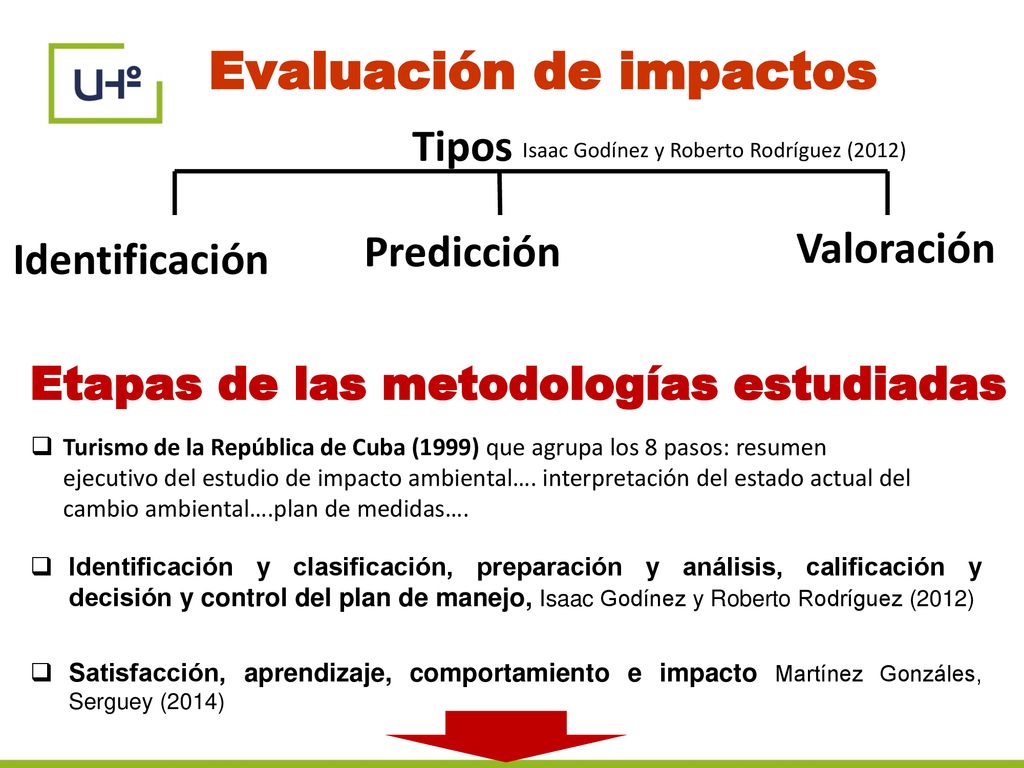 UHº

Evaluación de impactos

Tipos Isaac Godínez y Roberto Rodríguez (2012)

Identificación

Predicción

Valoración

Etapas de las metodologías estudiadas

❑ Turismo de la República de Cuba (1999) que agrupa los 8 pasos: resumen ejecutivo del estudio de impacto ambiental…. interpretación del estado actual del cambio ambiental….plan de medidas….

❑ Identificación y clasificación, preparación y análisis, calificación y decisión y control del plan de manejo, Isaac Godínez y Roberto Rodríguez (2012)

❑ Satisfacción, aprendizaje, comportamiento e impacto Martínez Gonzáles, Serguey (2014)